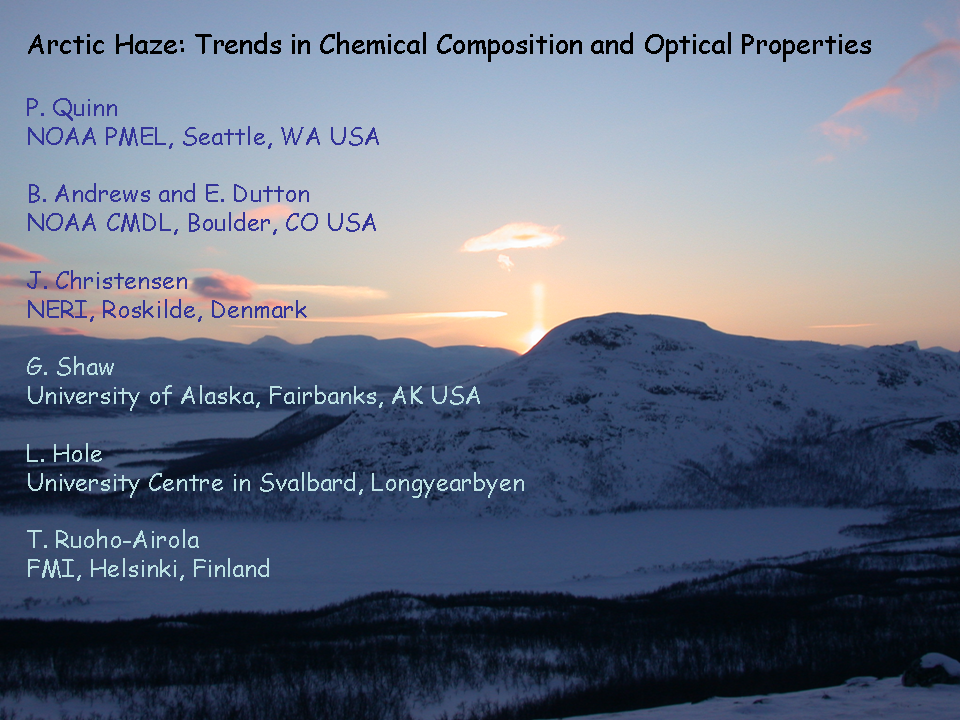 Arctic Haze: Trends in Chemical Composition and Optical Properties

P. Quinn
NOAA PMEL, Seattle, WA USA

B. Andrews and E. Dutton
NOAA CMDL, Boulder, CO USA

J. Christensen
NERI, Roskilde, Denmark

G. Shaw
University of Alaska, Fairbanks, AK USA

L. Hole
University Centre in Svalbard, Longyearbyen

T. Ruoho-Airola
FMI, Helsinki, Finland